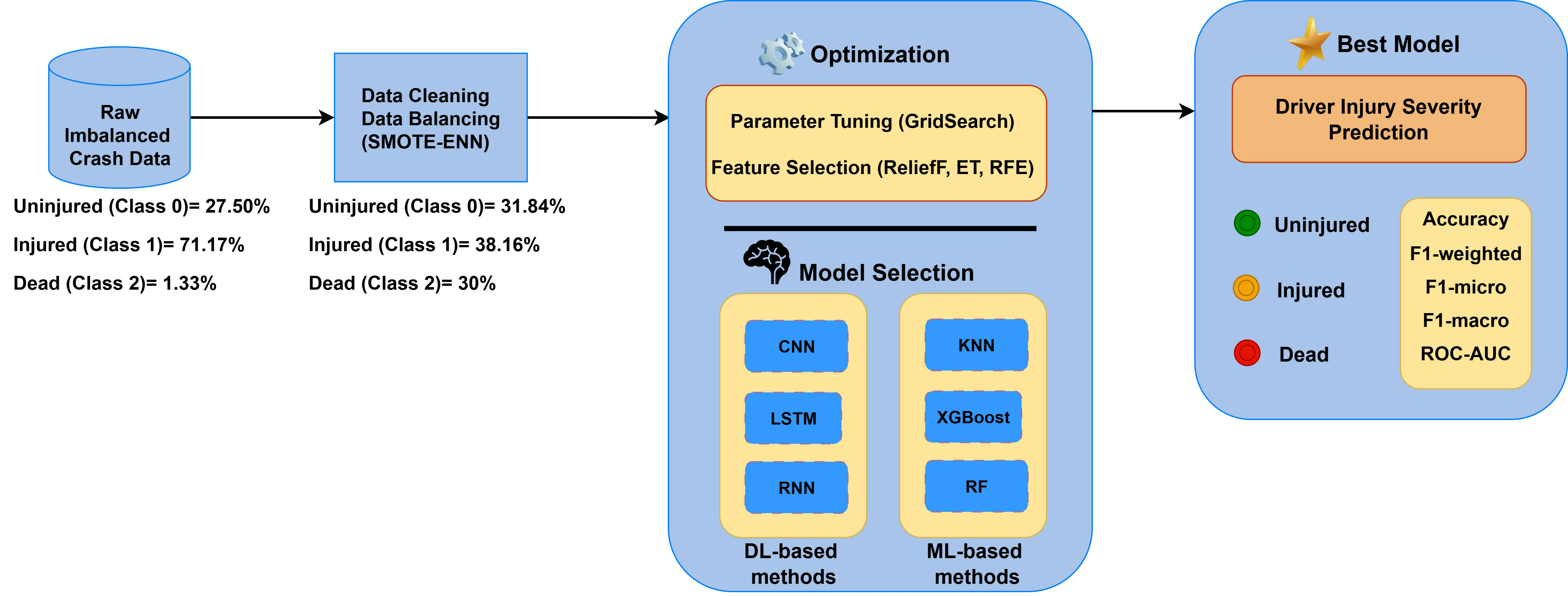 Raw Imbalanced Crash Data

Uninjured (Class 0)= 27.50%

Injured (Class 1)= 71.17%

Dead (Class 2)= 1.33%

Data Cleaning
Data Balancing
(SMOTE-ENN)

Uninjured (Class 0)= 31.84%

Injured (Class 1)= 38.16%

Dead (Class 2)= 30%

Optimization

Parameter Tuning (GridSearch)

Feature Selection (ReliefF, ET, RFE)

Model Selection

CNN

LSTM

RNN

DL-based methods

KNN

XGBoost

RF

ML-based methods

Best Model

Driver Injury Severity Prediction

Uninjured

Injured

Dead

Accuracy

F1-weighted

F1-micro

F1-macro

ROC-AUC